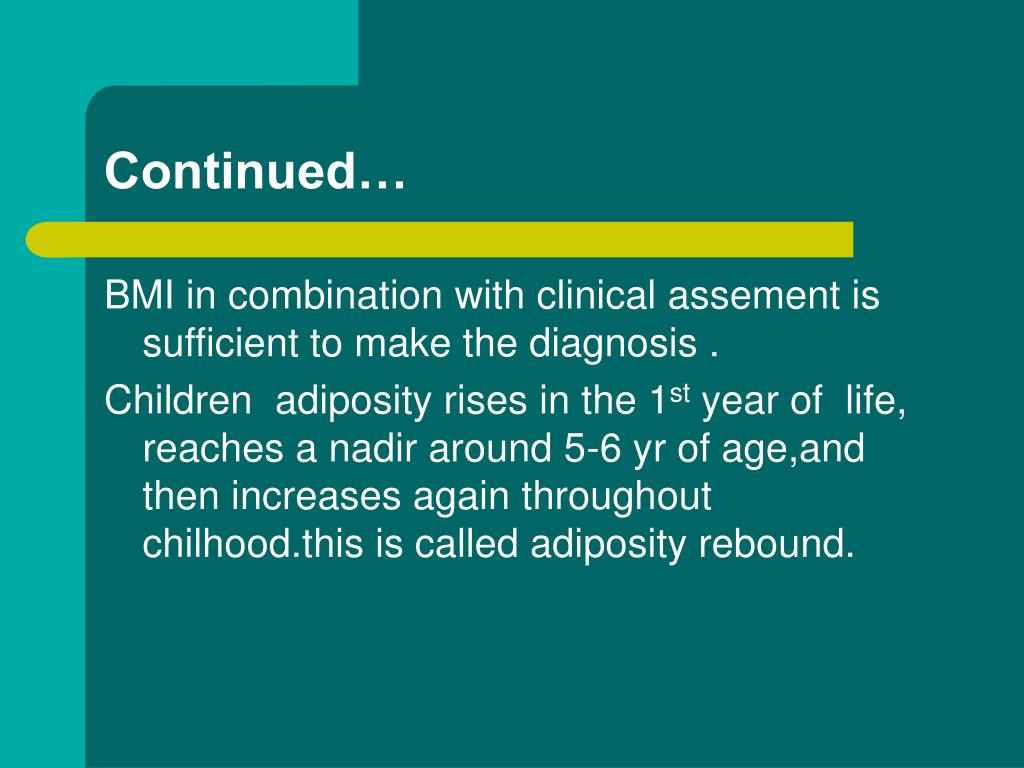 Continued…

BMI in combination with clinical assement is sufficient to make the diagnosis .

Children adiposity rises in the 1$^{st}$ year of life, reaches a nadir around 5-6 yr of age,and then increases again throughout chilhood.this is called adiposity rebound.